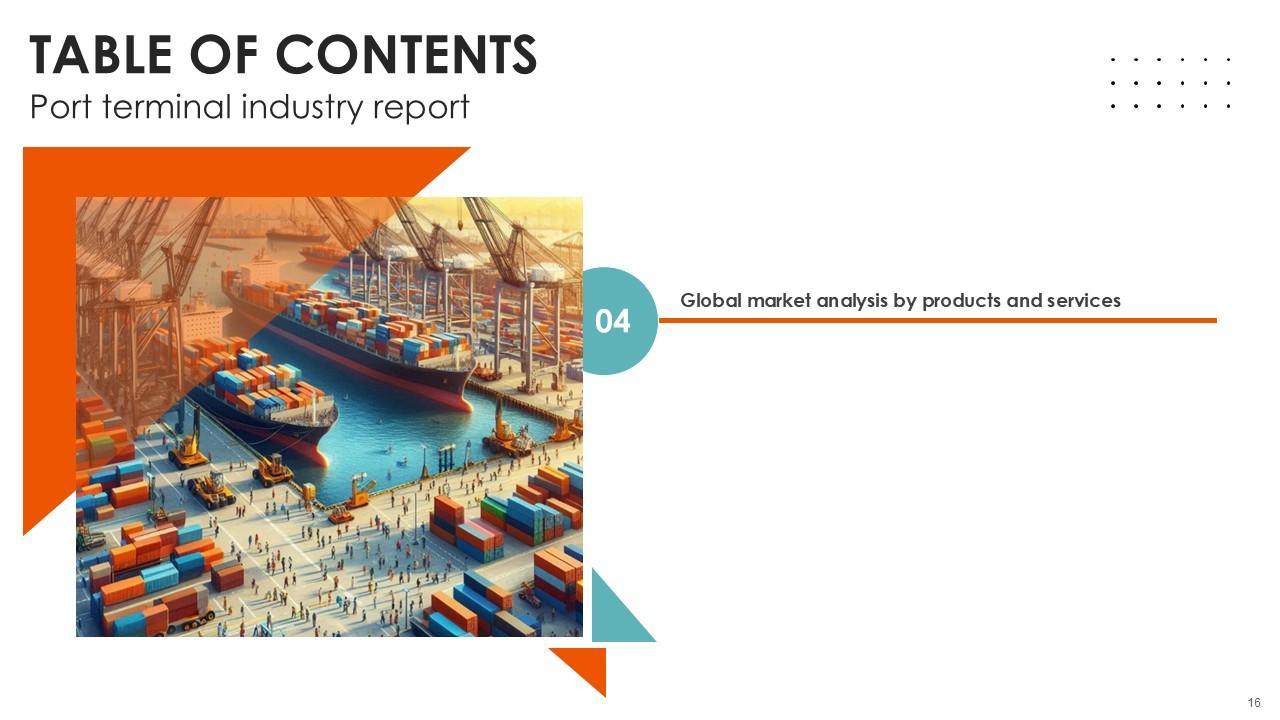 TABLE OF CONTENTS
Port terminal industry report

04

Global market analysis by products and services

16